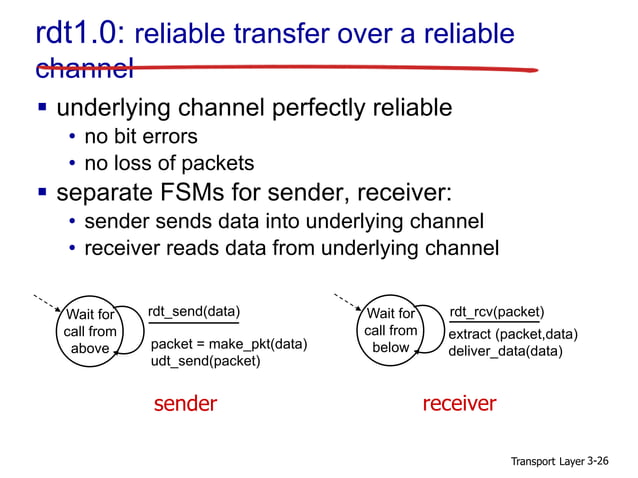 rdt1.0: reliable transfer over a reliable channel

▪ underlying channel perfectly reliable
• no bit errors
• no loss of packets
▪ separate FSMs for sender, receiver:
• sender sends data into underlying channel
• receiver reads data from underlying channel

Wait for call from above

rdt_send(data)

packet = make_pkt(data)
udt_send(packet)

sender

Wait for call from below

rdt_rcv(packet)

extract (packet,data)
deliver_data(data)

receiver

Transport Layer 3-26